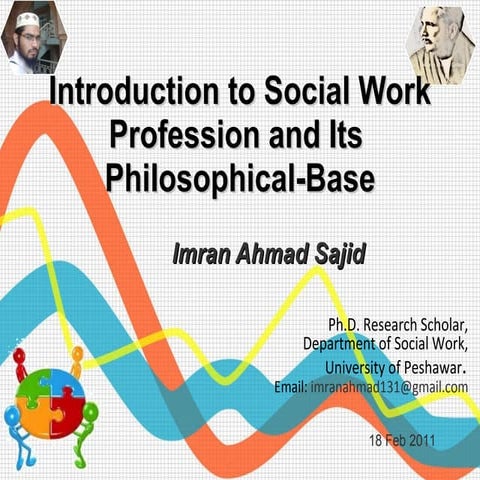 Introduction to Social Work Profession and Its Philosophical-Base

Imran Ahmad Sajid

Ph.D. Research Scholar,
Department of Social Work,
University of Peshawar.
Email: imranahmad131@gmail.com

18 Feb 2011